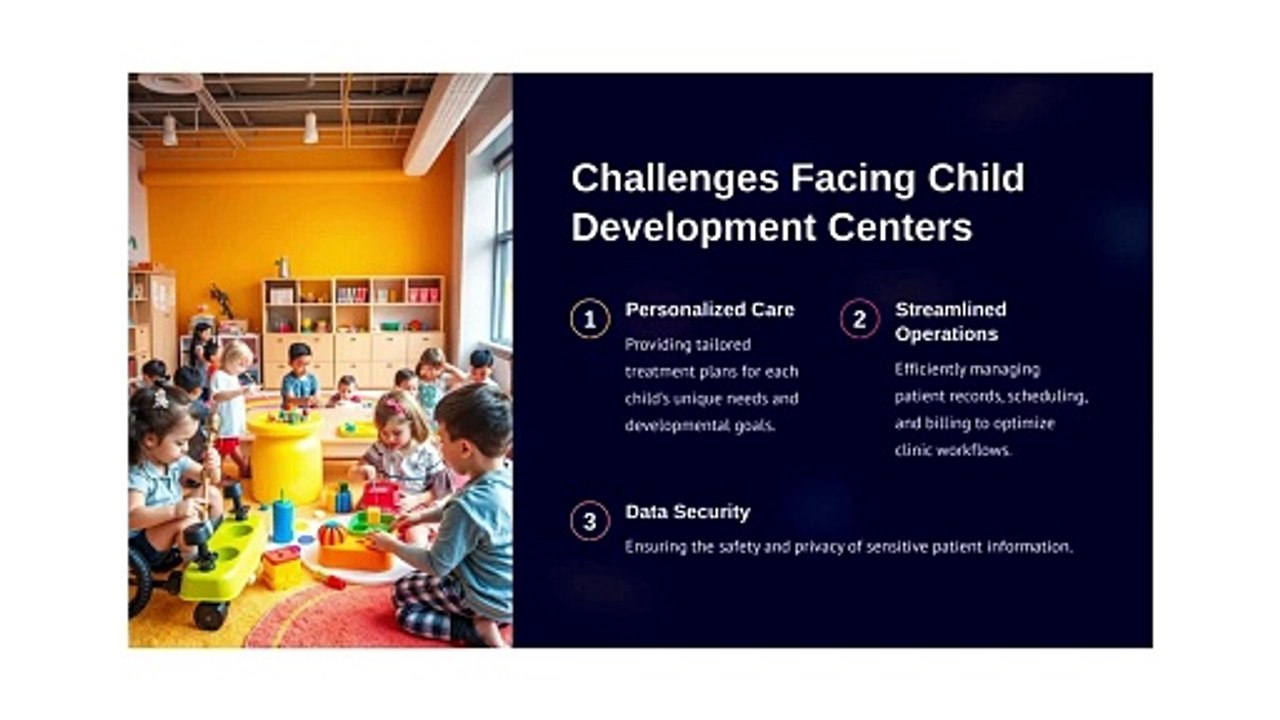 Challenges Facing Child Development Centers

1

Personalized Care

Providing tailored treatment plans for each child's unique needs and developmental goals.

2

Streamlined Operations

Efficiently managing patient records, scheduling, and billing to optimize clinic workflows.

3

Data Security

Ensuring the safety and privacy of sensitive patient information.